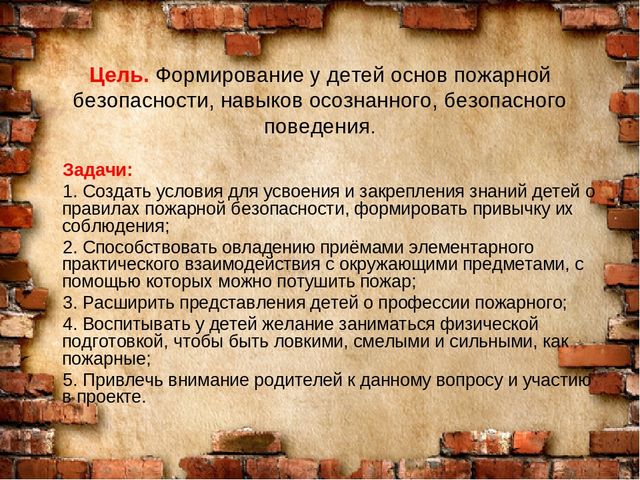 Цель. Формирование у детей основ пожарной безопасности, навыков осознанного, безопасного поведения.

Задачи:

1. Создать условия для усвоения и закрепления знаний детей о правилах пожарной безопасности, формировать привычку их соблюдения;

2. Способствовать овладению приёмами элементарного практического взаимодействия с окружающими предметами, с помощью которых можно потушить пожар;

3. Расширить представления детей о профессии пожарного;

4. Воспитывать у детей желание заниматься физической подготовкой, чтобы быть ловкими, смелыми и сильными, как пожарные;

5. Привлечь внимание родителей к данному вопросу и участию в проекте.